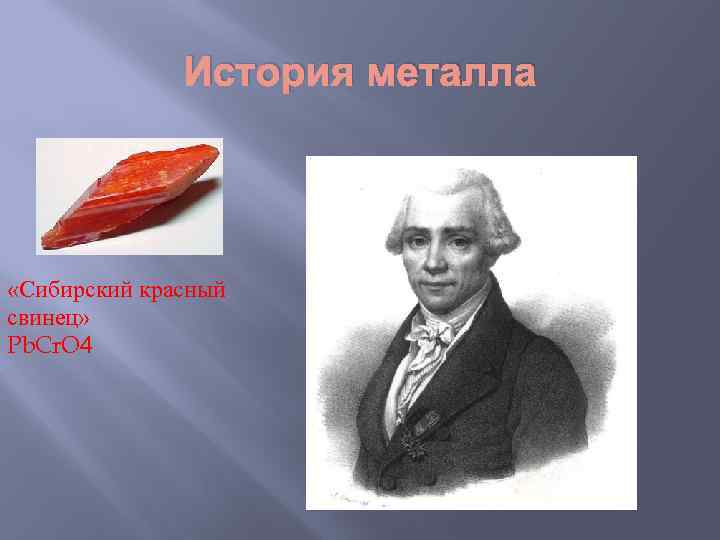 История металла

«Сибирский красный свинец»
PbCrO4